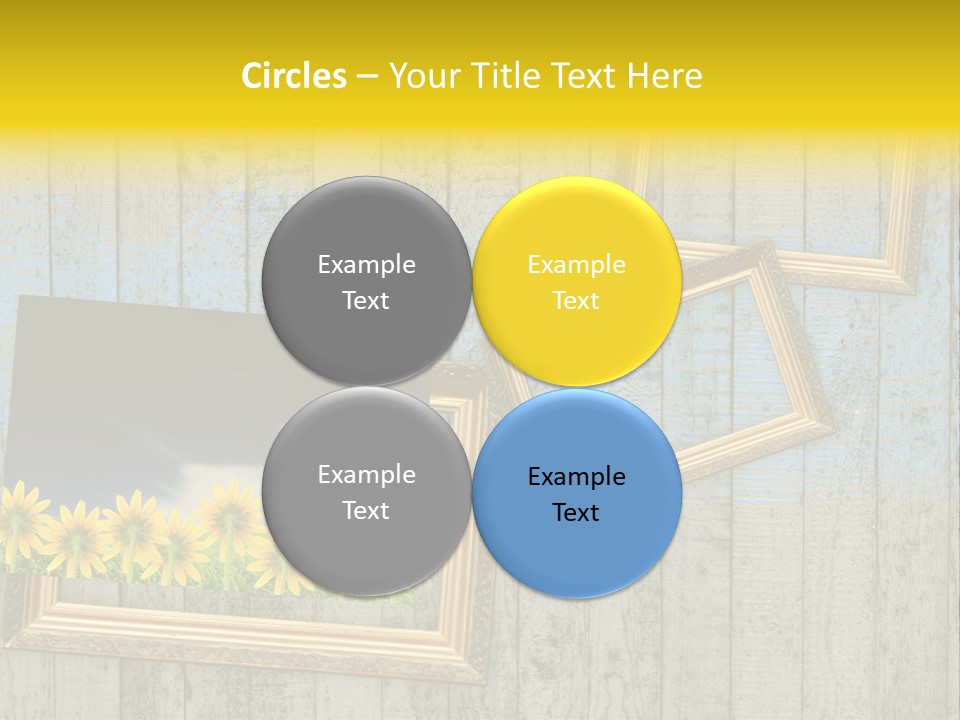 Circles – Your Title Text Here

Example Text

Example Text

Example Text

Example Text